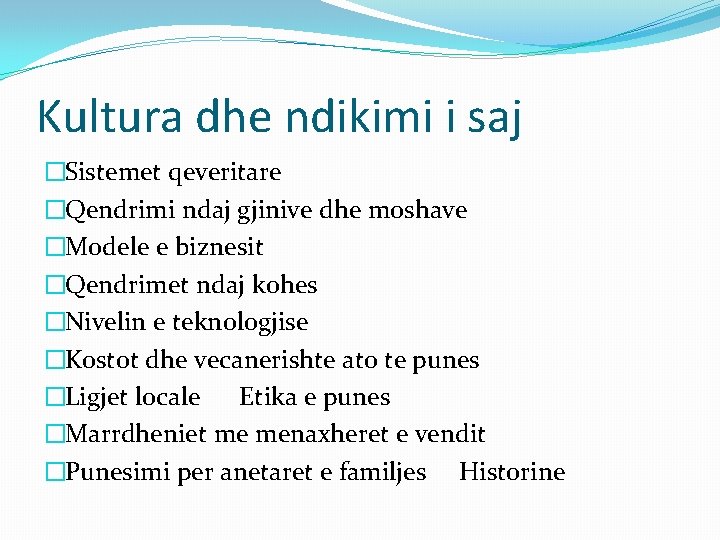 Kultura dhe ndikimi i saj

□Sistemet qeveritare
□Qendrimi ndaj gjinive dhe moshave
□Modele e biznesit
□Qendrimet ndaj kohes
□Nivelin e teknologjise
□Kostot dhe vecanerishte ato te punes
□Ligjet locale Etika e punes
□Marrdheniet me menaxheret e vendit
□Punesimi per anetaret e familjes Historine